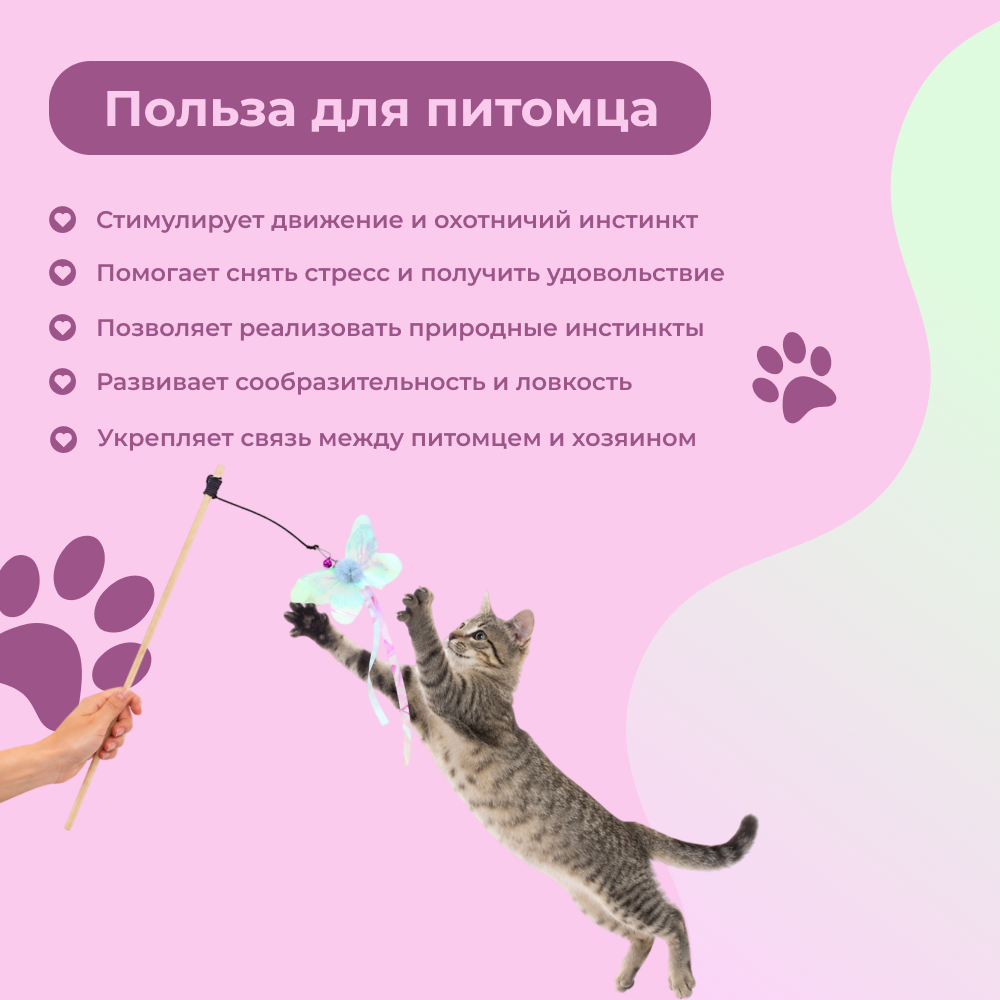 Польза для питомца

Стимулирует движение и охотничий инстинкт

Помогает снять стресс и получить удовольствие

Позволяет реализовать природные инстинкты

Развивает сообразительность и ловкость

Укрепляет связь между питомцем и хозяином